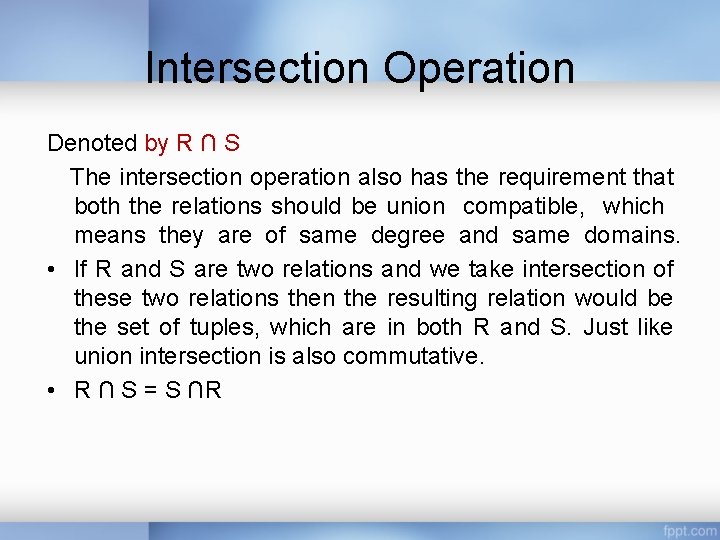 Intersection Operation

Denoted by $R \cap S$

The intersection operation also has the requirement that both the relations should be union compatible, which means they are of same degree and same domains.

• If R and S are two relations and we take intersection of these two relations then the resulting relation would be the set of tuples, which are in both R and S. Just like union intersection is also commutative.

• $R \cap S = S \cap R$

fppt.com